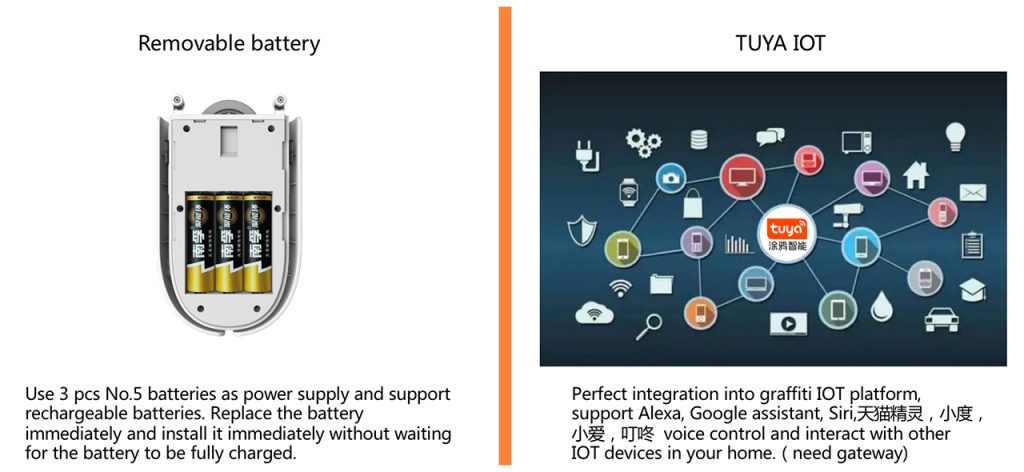 Removable battery

Use 3 pcs No.5 batteries as power supply and support rechargeable batteries. Replace the battery immediately and install it immediately without waiting for the battery to be fully charged.

TUYA IOT

tuya
涂鸦智能

Perfect integration into graffiti IOT platform, support Alexa, Google assistant, Siri,天猫精灵，小度，小爱，叮咚 voice control and interact with other IOT devices in your home. ( need gateway)